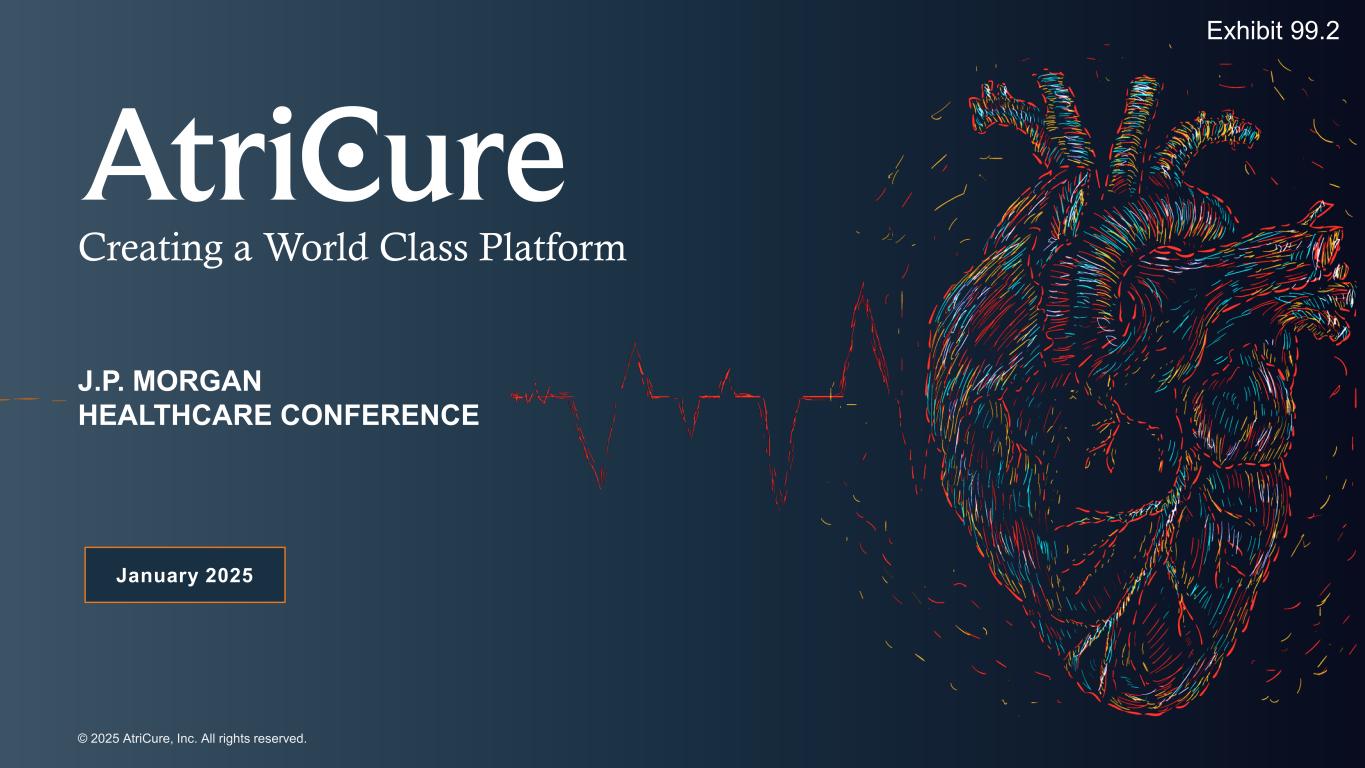 Exhibit 99.2

AtriCure

Creating a World Class Platform

J.P. MORGAN
HEALTHCARE CONFERENCE

January 2025

© 2025 AtriCure, Inc. All rights reserved.